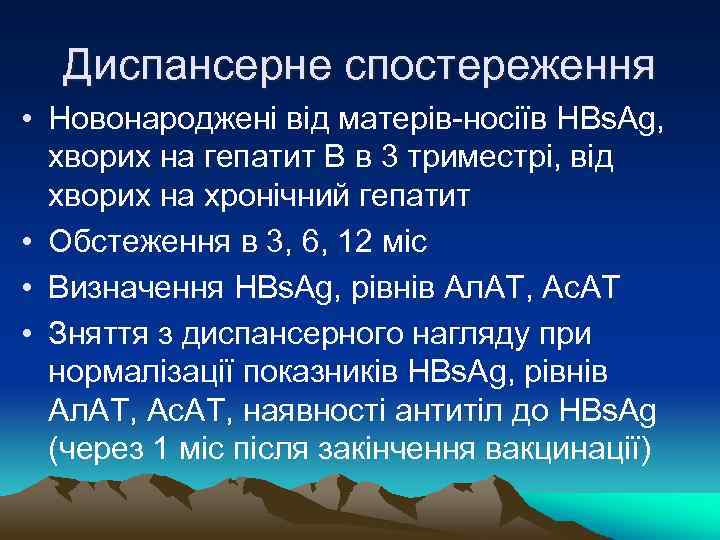 Диспансерне спостереження

• Новонароджені від матерів-носіїв HBsAg, хворих на гепатит В в 3 триместрі, від хворих на хронічний гепатит
• Обстеження в 3, 6, 12 міс
• Визначення HBsAg, рівнів АлАТ, АсАТ
• Зняття з диспансерного нагляду при нормалізації показників HBsAg, рівнів АлАТ, АсАТ, наявності антитіл до HBsAg (через 1 міс після закінчення вакцинації)